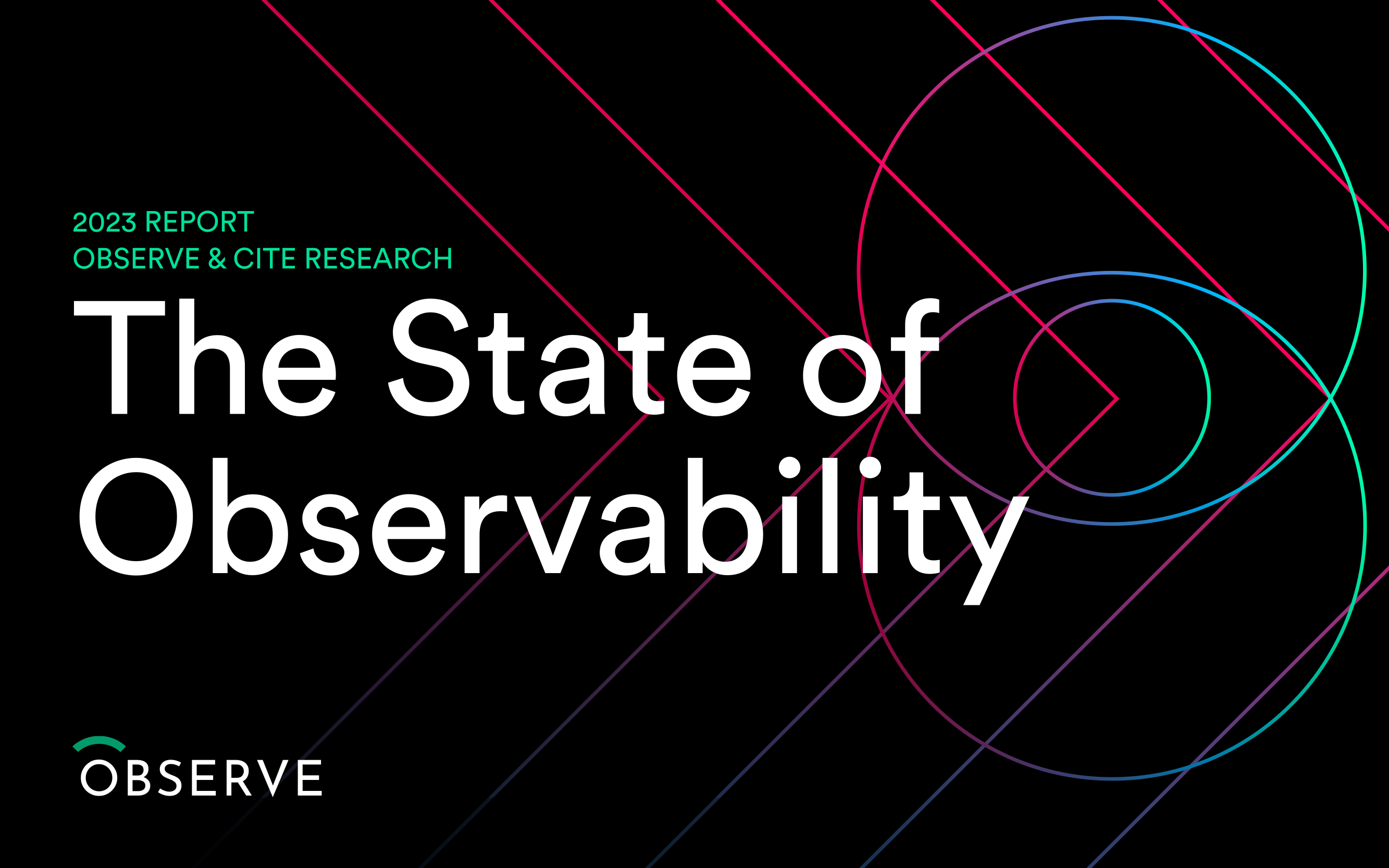 2023 REPORT
OBSERVE & CITE RESEARCH

The State of Observability

OBSERVE